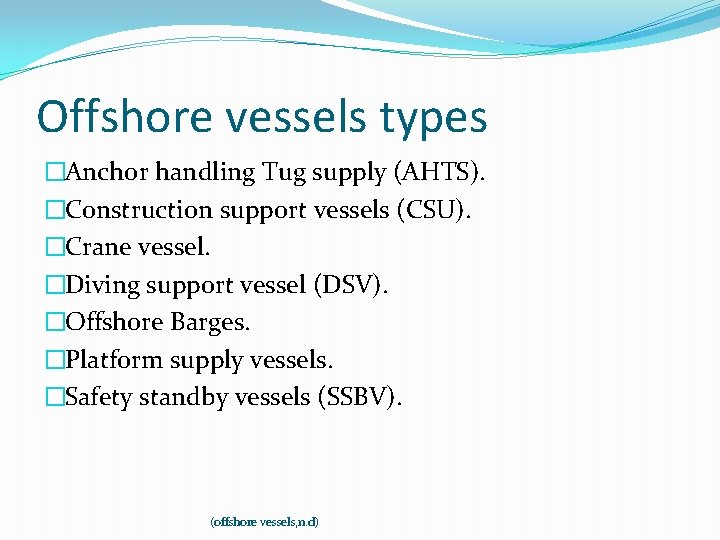 Offshore vessels types

□Anchor handling Tug supply (AHTS).
□Construction support vessels (CSU).
□Crane vessel.
□Diving support vessel (DSV).
□Offshore Barges.
□Platform supply vessels.
□Safety standby vessels (SSBV).

(offshore vessels,n.d)